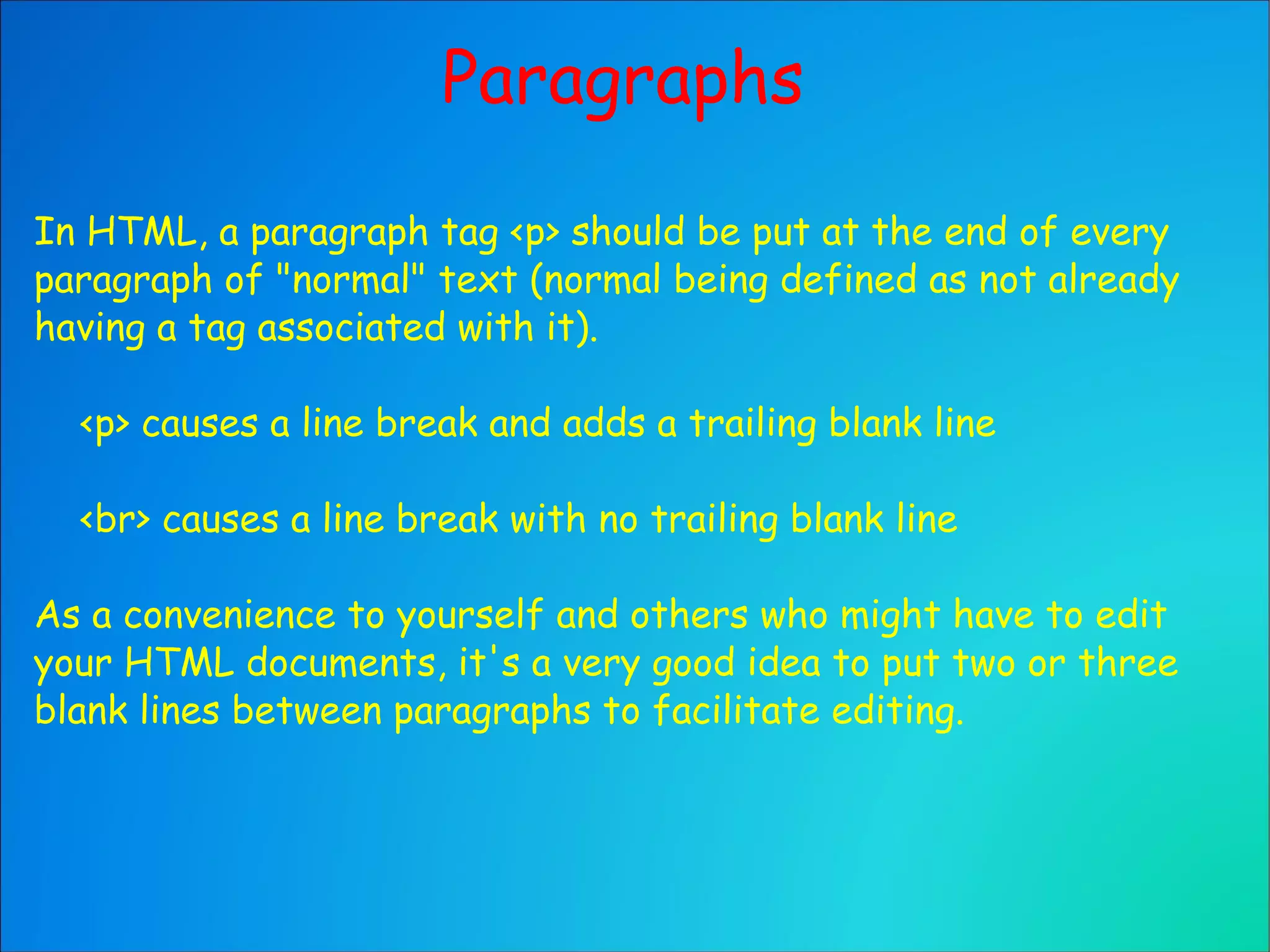 Paragraphs

In HTML, a paragraph tag <p> should be put at the end of every paragraph of "normal" text (normal being defined as not already having a tag associated with it).

<p> causes a line break and adds a trailing blank line

<br> causes a line break with no trailing blank line

As a convenience to yourself and others who might have to edit your HTML documents, it's a very good idea to put two or three blank lines between paragraphs to facilitate editing.